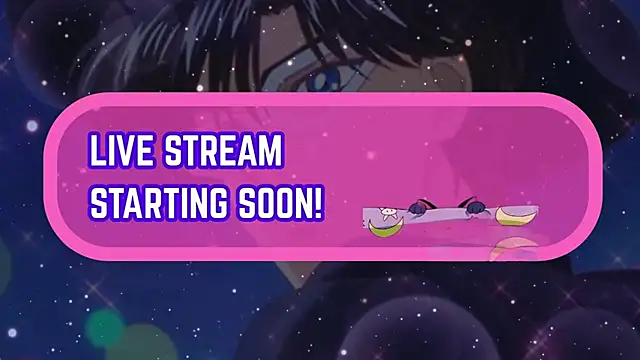 LIVE STREAM
STARTING SOON!